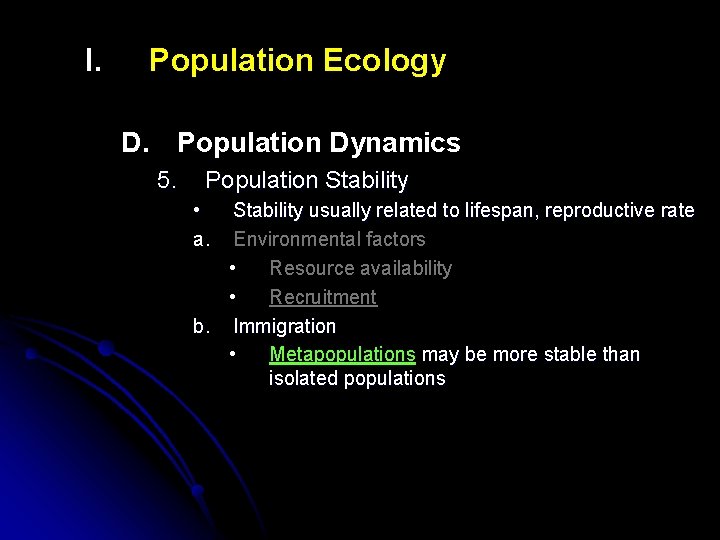 I. Population Ecology

D. Population Dynamics

5. Population Stability

• Stability usually related to lifespan, reproductive rate

a. Environmental factors

• Resource availability

• Recruitment

b. Immigration

• Metapopulations may be more stable than isolated populations